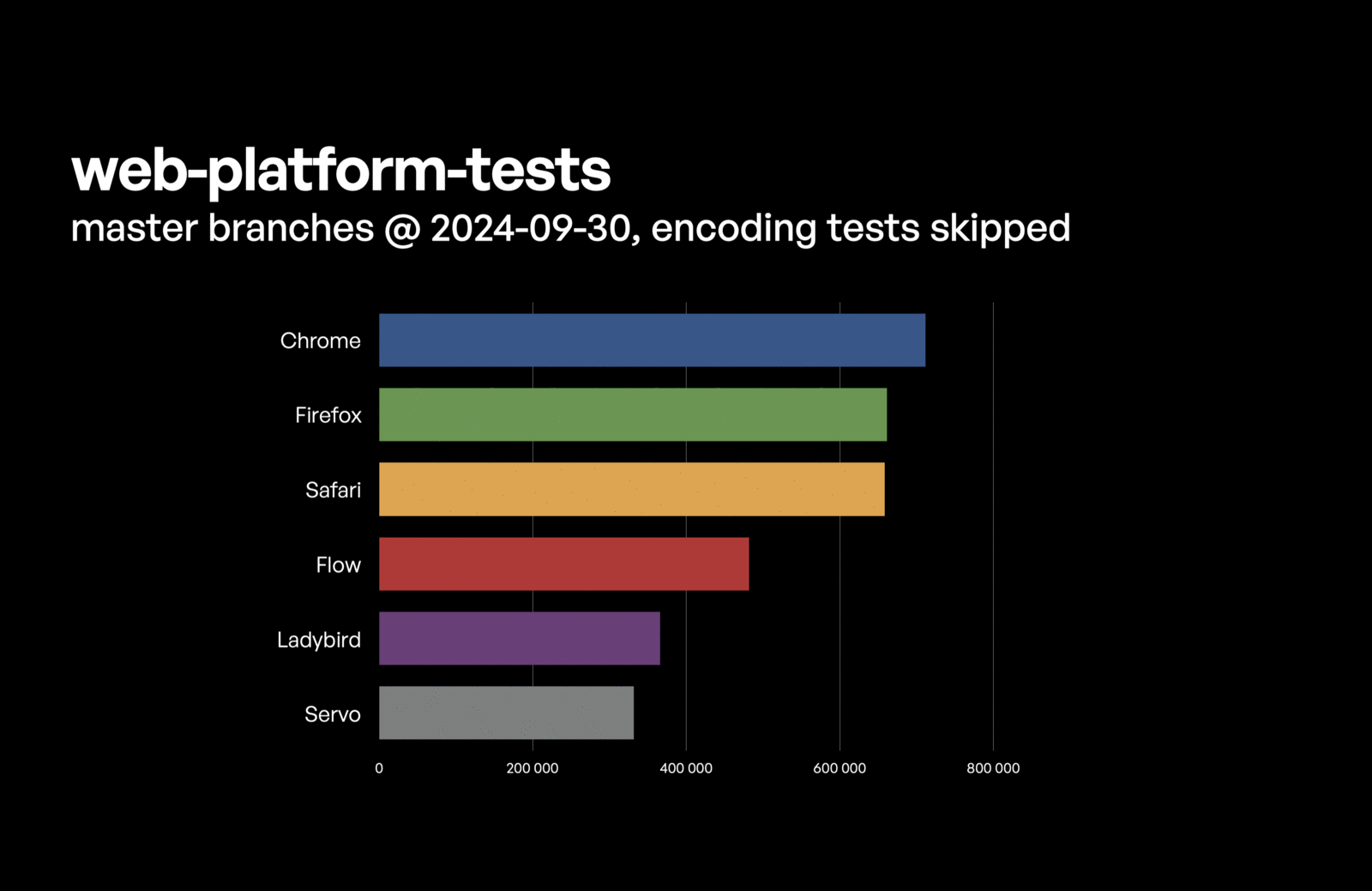 web-platform-tests
master branches @ 2024-09-30, encoding tests skipped

Chrome
Firefox
Safari
Flow
Ladybird
Servo

0
200 000
400 000
600 000
800 000